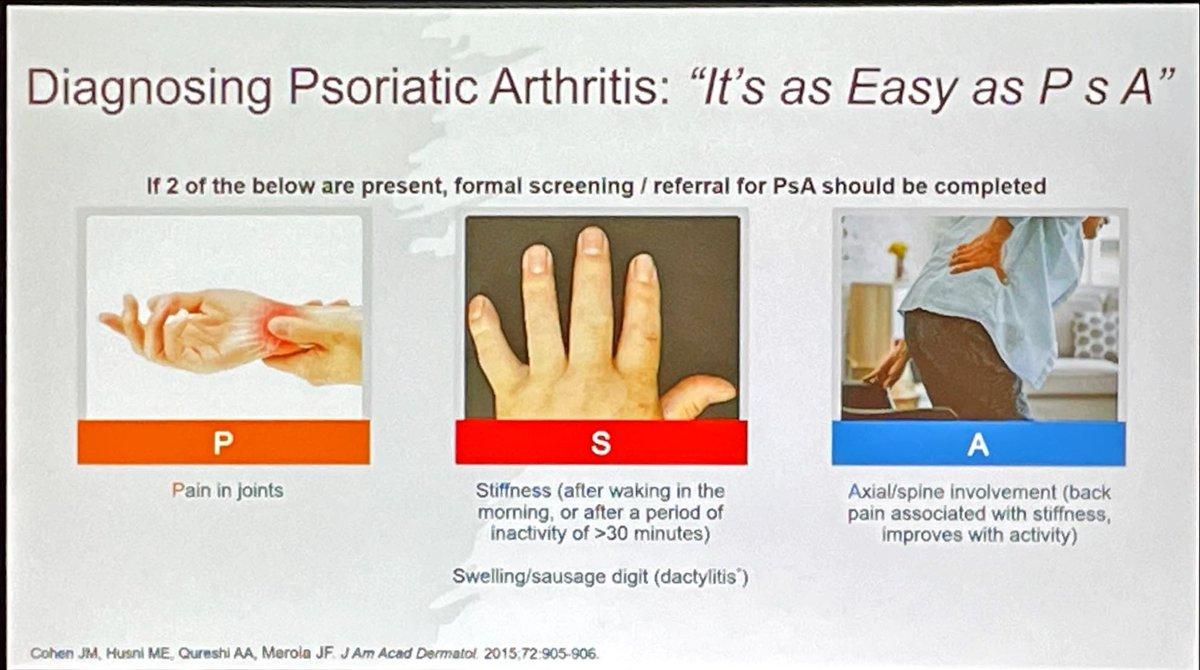 Diagnosing Psoriatic Arthritis: "It's as Easy as P s A"

If 2 of the below are present, formal screening / referral for PsA should be completed

P

Pain in joints

S

Stiffness (after waking in the morning, or after a period of inactivity of >30 minutes)

Swelling/sausage digit (dactylitis*)

A

Axial/spine involvement (back pain associated with stiffness, improves with activity)

Cohen JM, Husni ME, Qureshi AA, Merola JF. J Am Acad Dermatol. 2015;72:905-906.